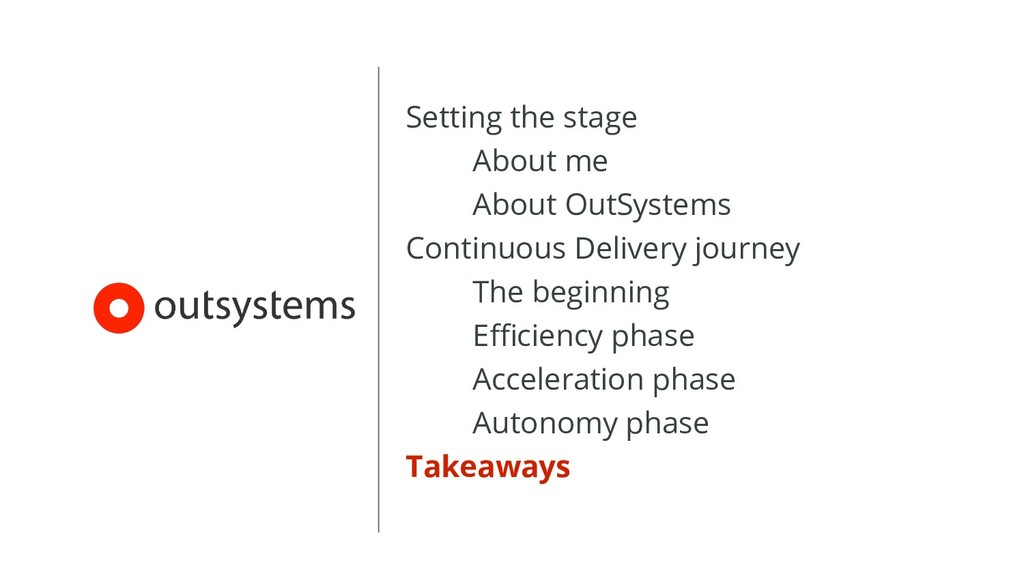 outsystems

Setting the stage
About me
About OutSystems
Continuous Delivery journey
The beginning
Efficiency phase
Acceleration phase
Autonomy phase
Takeaways